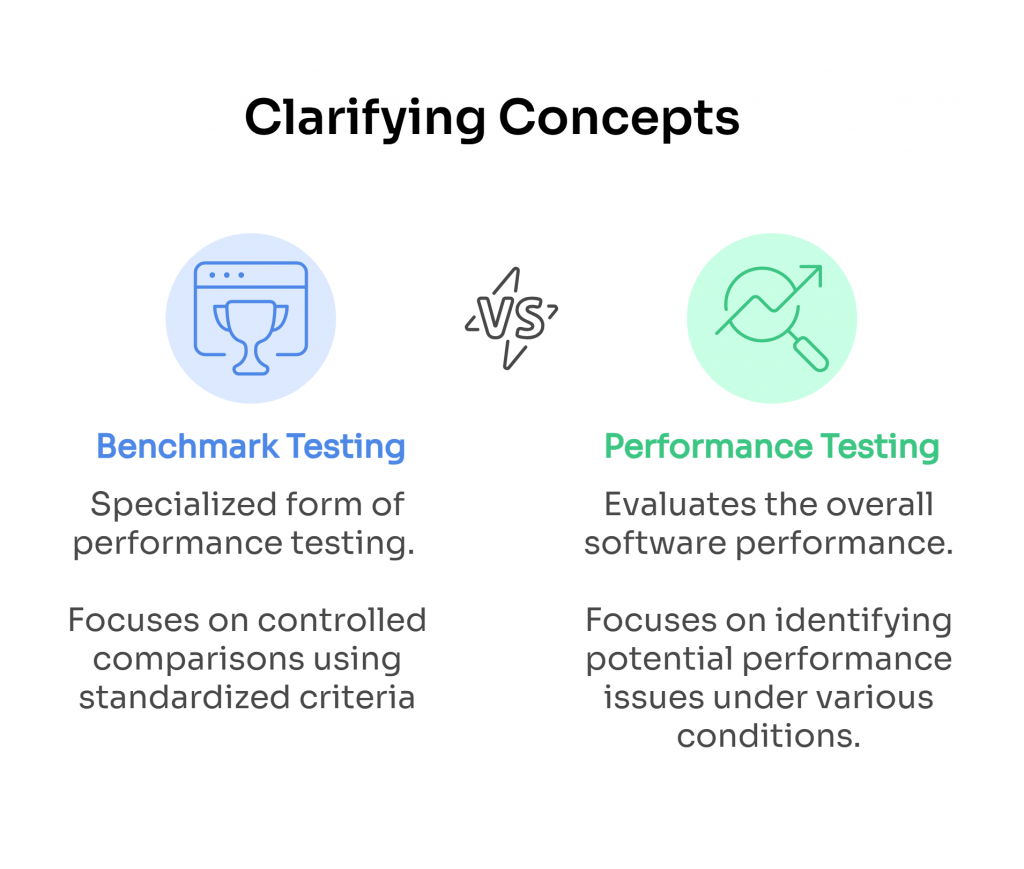 Clarifying Concepts

VS

Benchmark Testing

Specialized form of performance testing.

Focuses on controlled comparisons using standardized criteria

Performance Testing

Evaluates the overall software performance.

Focuses on identifying potential performance issues under various conditions.